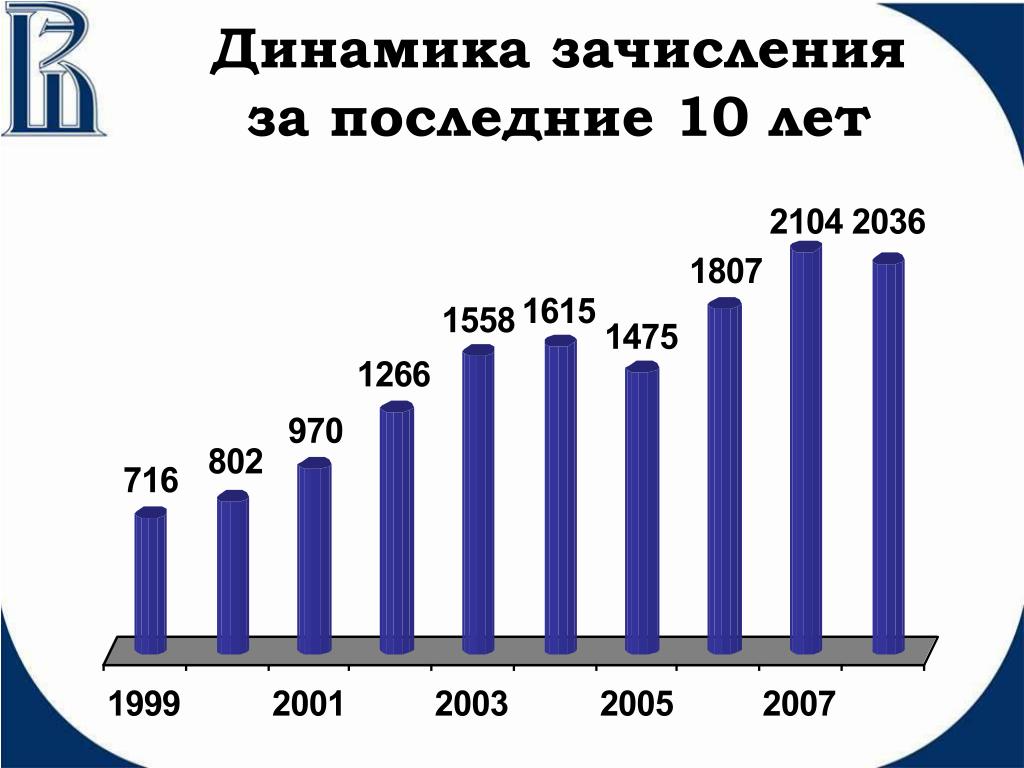 Динамика зачисления за последние 10 лет

716
802
970
1266
1558
1615
1475
1807
2104
2036

1999
2001
2003
2005
2007